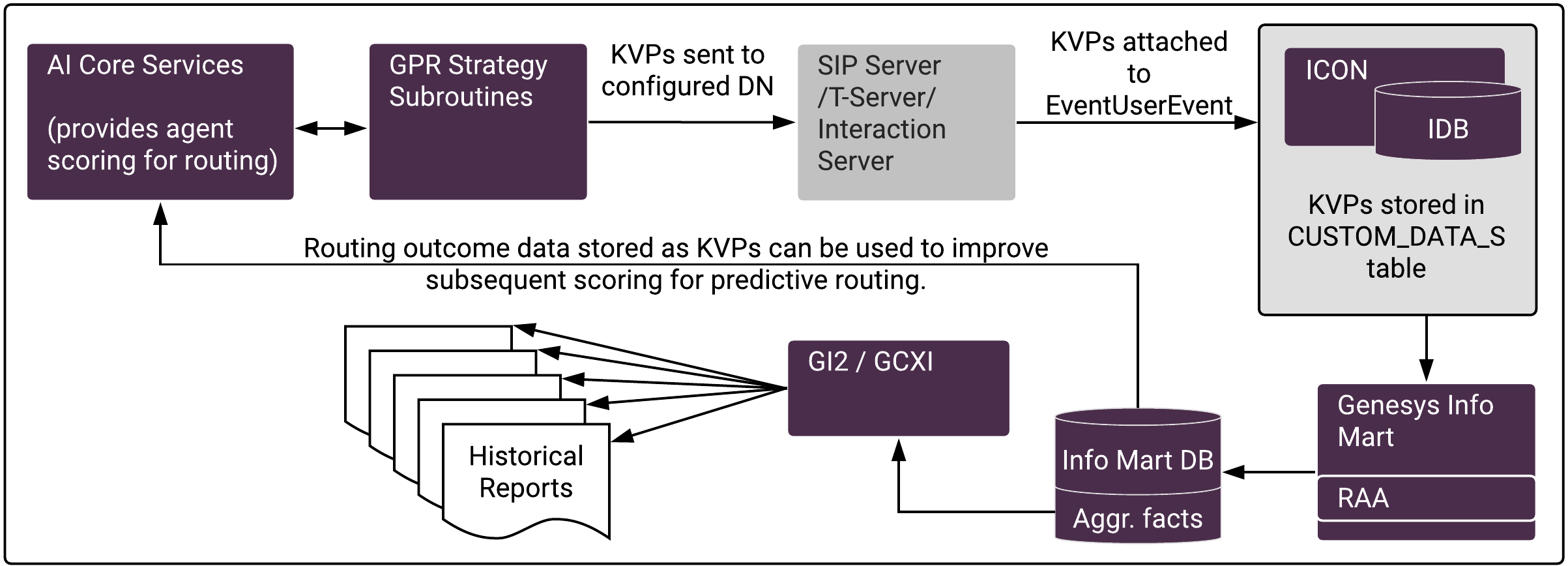 AI Core Services

(provides agent scoring for routing)

GPR Strategy Subroutines

KVPs sent to configured DN

SIP Server /T-Server/ Interaction Server

KVPs attached to EventUserEvent

ICON

IDB

KVPs stored in CUSTOM_DATA_S table

Routing outcome data stored as KVPs can be used to improve subsequent scoring for predictive routing.

Historical Reports

GI2 / GCXI

Info Mart DB

Aggr. facts

Genesys Info Mart

RAA